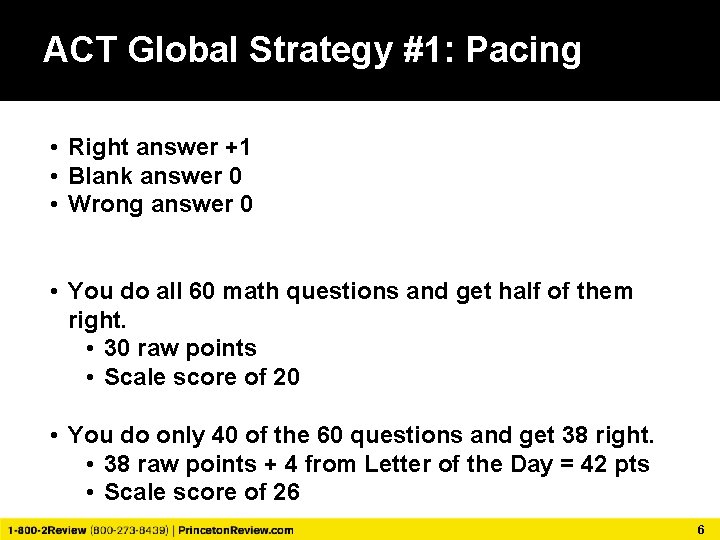 ACT Global Strategy #1: Pacing

• Right answer +1
• Blank answer 0
• Wrong answer 0

• You do all 60 math questions and get half of them right.
  • 30 raw points
  • Scale score of 20

• You do only 40 of the 60 questions and get 38 right.
  • 38 raw points + 4 from Letter of the Day = 42 pts
  • Scale score of 26

1-800-2Review (800-273-8439) | PrincetonReview.com

6